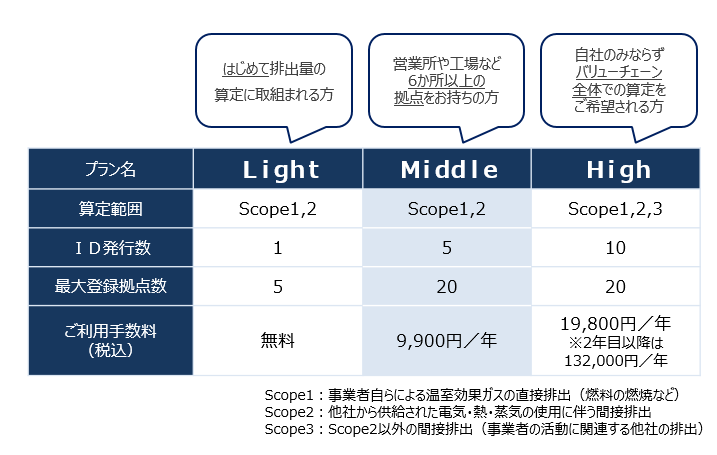 はじめて排出量の算定に取組まれる方

営業所や工場など6か所以上の拠点をお持ちの方

自社のみならずバリューチェーン全体での算定をご希望される方

| プラン名 | Light | Middle | High |
|---|---|---|---|
| 算定範囲 | Scope1,2 | Scope1,2 | Scope1,2,3 |
| ＩＤ発行数 | 1 | 5 | 10 |
| 最大登録拠点数 | 5 | 20 | 20 |
| ご利用手数料（税込） | 無料 | 9,900円／年 | 19,800円／年 ※2年目以降は 132,000円／年 |

Scope1：事業者自らによる温室効果ガスの直接排出（燃料の燃焼など）
Scope2：他社から供給された電気・熱・蒸気の使用に伴う間接排出
Scope3：Scope2以外の間接排出（事業者の活動に関連する他社の排出）